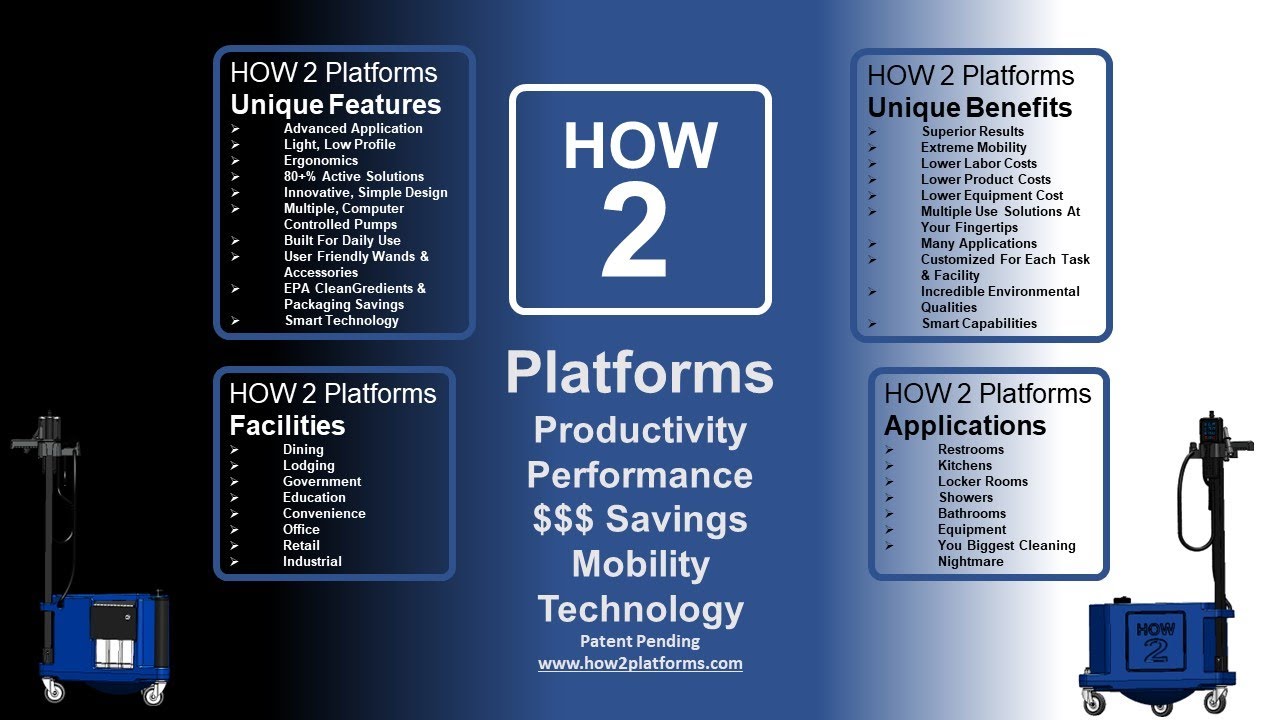 HOW 2 Platforms
Unique Features
➢ Advanced Application
➢ Light, Low Profile
➢ Ergonomics
➢ 80+% Active Solutions
➢ Innovative, Simple Design
➢ Multiple, Computer Controlled Pumps
➢ Built For Daily Use
➢ User Friendly Wands & Accessories
➢ EPA CleanGredients & Packaging Savings
➢ Smart Technology

HOW 2 Platforms
Facilities
➢ Dining
➢ Lodging
➢ Government
➢ Education
➢ Convenience
➢ Office
➢ Retail
➢ Industrial

HOW 2

Platforms
Productivity
Performance
$$$ Savings
Mobility
Technology
Patent Pending
www.how2platforms.com

HOW 2 Platforms
Unique Benefits
➢ Superior Results
➢ Extreme Mobility
➢ Lower Labor Costs
➢ Lower Product Costs
➢ Lower Equipment Cost
➢ Multiple Use Solutions At Your Fingertips
➢ Many Applications
➢ Customized For Each Task & Facility
➢ Incredible Environmental Qualities
➢ Smart Capabilities

HOW 2 Platforms
Applications
➢ Restrooms
➢ Kitchens
➢ Locker Rooms
➢ Showers
➢ Bathrooms
➢ Equipment
➢ You Biggest Cleaning Nightmare

HOW 2